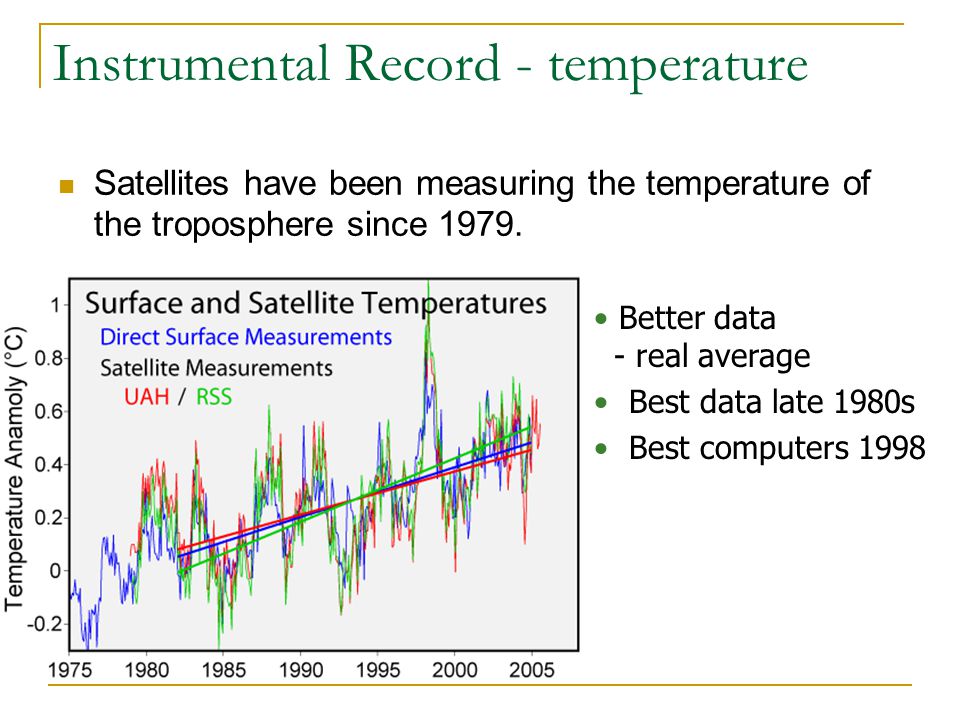 Instrumental Record - temperature

Satellites have been measuring the temperature of the troposphere since 1979.

Surface and Satellite Temperatures
Direct Surface Measurements
Satellite Measurements
UAH / RSS

Temperature Anamoly (°C)

1
0.8
0.6
0.4
0.2
0
-0.2

1975 1980 1985 1990 1995 2000 2005

• Better data
- real average
• Best data late 1980s
• Best computers 1998